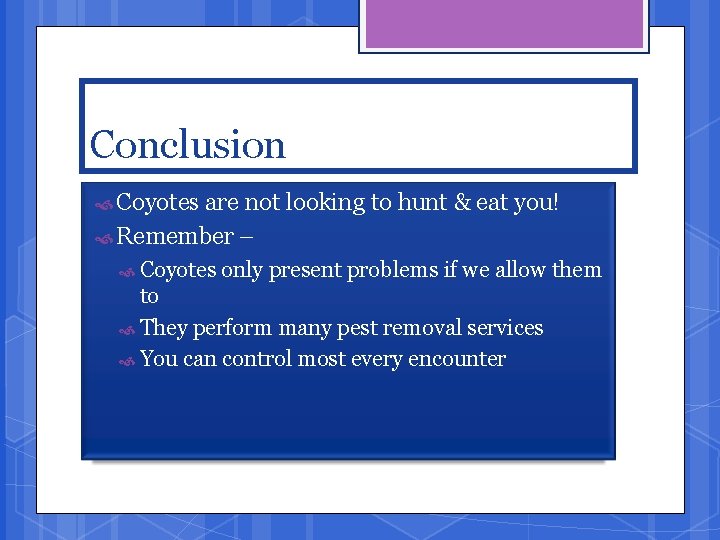 Conclusion

Coyotes are not looking to hunt & eat you!

Remember –

Coyotes only present problems if we allow them to

They perform many pest removal services

You can control most every encounter